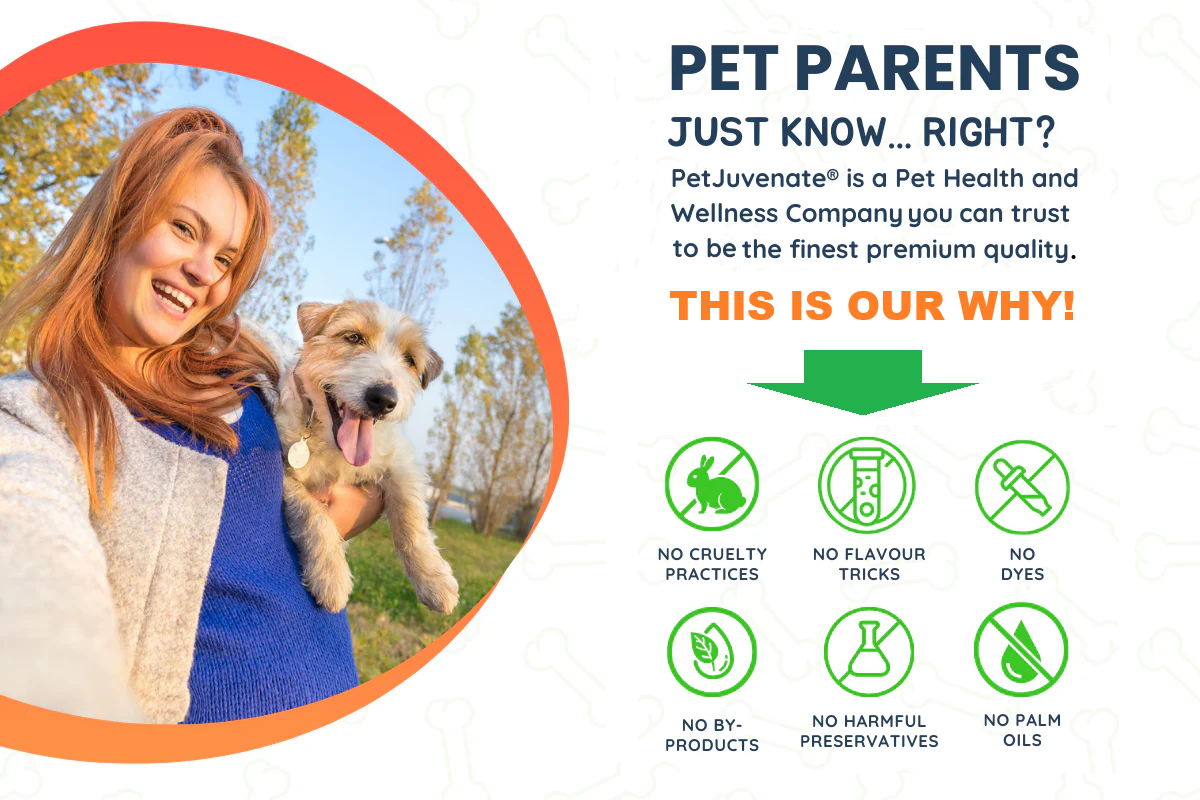 PET PARENTS
JUST KNOW... RIGHT?

PetJuvenate® is a Pet Health and Wellness Company you can trust to be the finest premium quality.

THIS IS OUR WHY!

NO CRUELTY PRACTICES

NO FLAVOUR TRICKS

NO DYES

NO BY-PRODUCTS

NO HARMFUL PRESERVATIVES

NO PALM OILS